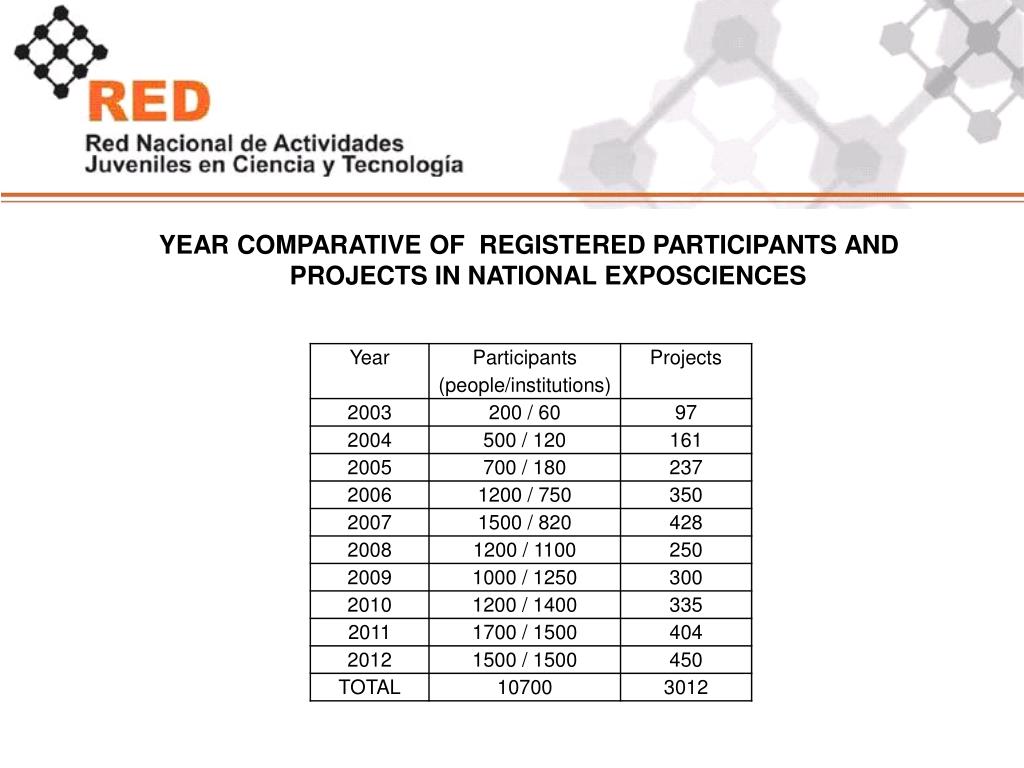 RED
Red Nacional de Actividades Juveniles en Ciencia y Tecnología

YEAR COMPARATIVE OF REGISTERED PARTICIPANTS AND PROJECTS IN NATIONAL EXPOSCIENCES

| Year | Participants (people/institutions) | Projects |
|---|---|---|
| 2003 | 200 / 60 | 97 |
| 2004 | 500 / 120 | 161 |
| 2005 | 700 / 180 | 237 |
| 2006 | 1200 / 750 | 350 |
| 2007 | 1500 / 820 | 428 |
| 2008 | 1200 / 1100 | 250 |
| 2009 | 1000 / 1250 | 300 |
| 2010 | 1200 / 1400 | 335 |
| 2011 | 1700 / 1500 | 404 |
| 2012 | 1500 / 1500 | 450 |
| TOTAL | 10700 | 3012 |